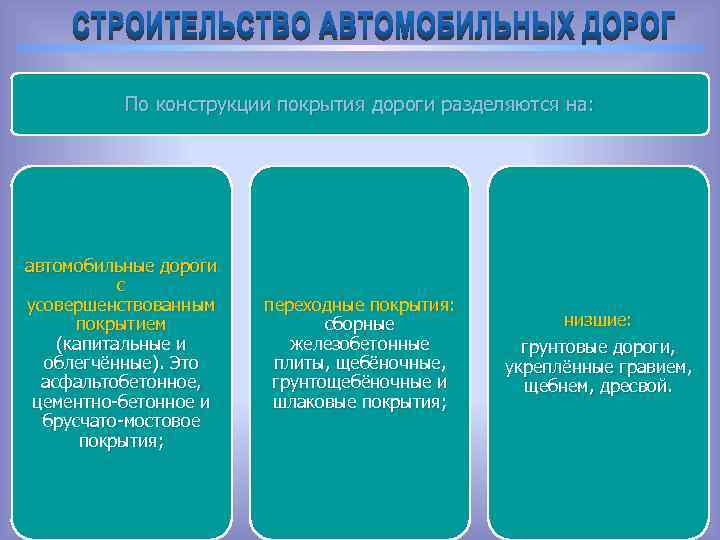 СТРОИТЕЛЬСТВО АВТОМОБИЛЬНЫХ ДОРОГ

По конструкции покрытия дороги разделяются на:

автомобильные дороги с усовершенствованным покрытием (капитальные и облегчённые). Это асфальтобетонное, цементно-бетонное и брусчато-мостовое покрытия;

переходные покрытия: сборные железобетонные плиты, щебёночные, грунтощебёночные и шлаковые покрытия;

низшие: грунтовые дороги, укреплённые гравием, щебнем, дресвой.